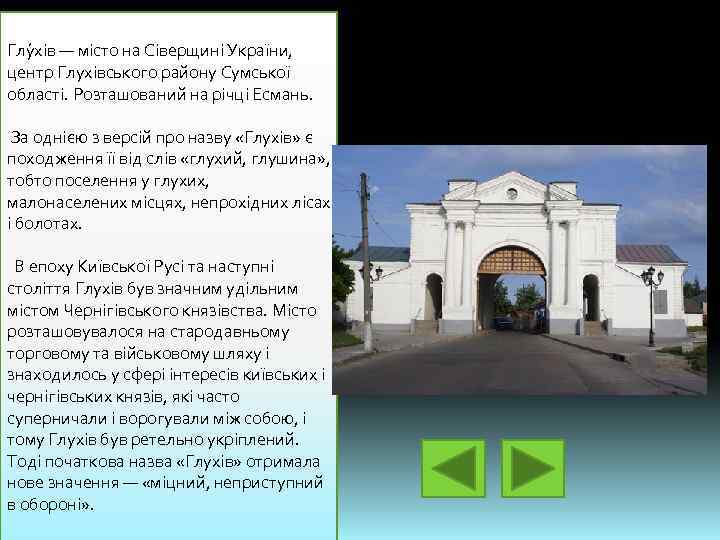 Глу́хів — місто на Сіверщині України, центр Глухівського району Сумської області. Розташований на річці Есмань.

За однією з версій про назву «Глухів» є походження її від слів «глухий, глушина», тобто поселення у глухих, малонаселених місцях, непрохідних лісах і болотах.

В епоху Київської Русі та наступні століття Глухів був значним удільним містом Чернігівського князівства. Місто розташовувалося на стародавньому торговому та військовому шляху і знаходилось у сфері інтересів київських і чернігівських князів, які часто суперничали і ворогували між собою, і тому Глухів був ретельно укріплений. Тоді початкова назва «Глухів» отримала нове значення — «міцний, неприступний в обороні».